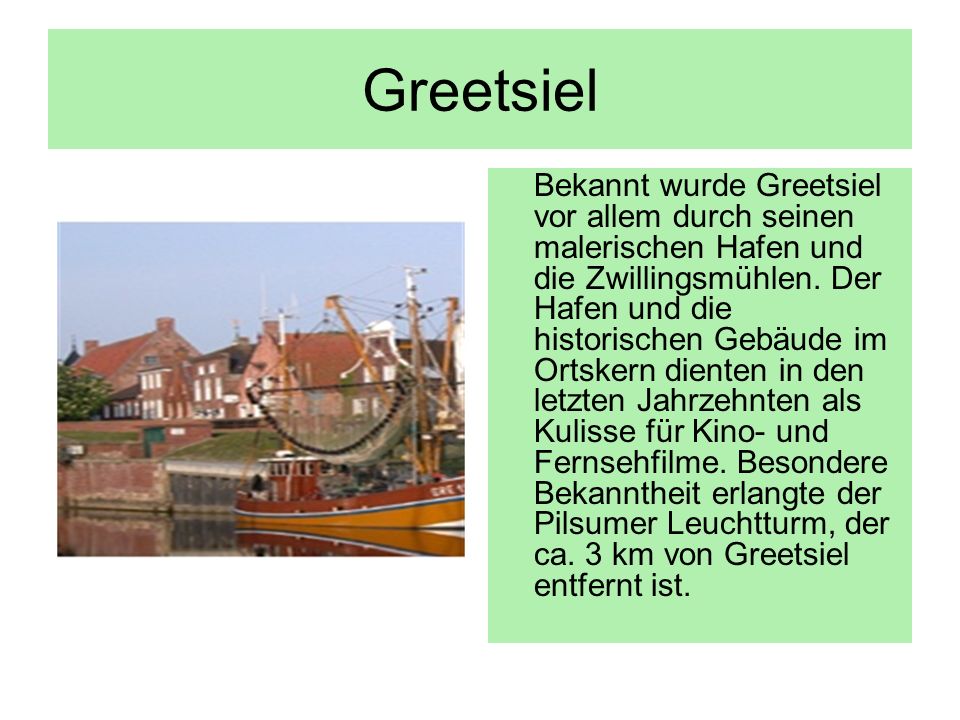 Greetsiel

Bekannt wurde Greetsiel vor allem durch seinen malerischen Hafen und die Zwillingsmühlen. Der Hafen und die historischen Gebäude im Ortskern dienten in den letzten Jahrzehnten als Kulisse für Kino- und Fernsehfilme. Besondere Bekanntheit erlangte der Pilsumer Leuchtturm, der ca. 3 km von Greetsiel entfernt ist.